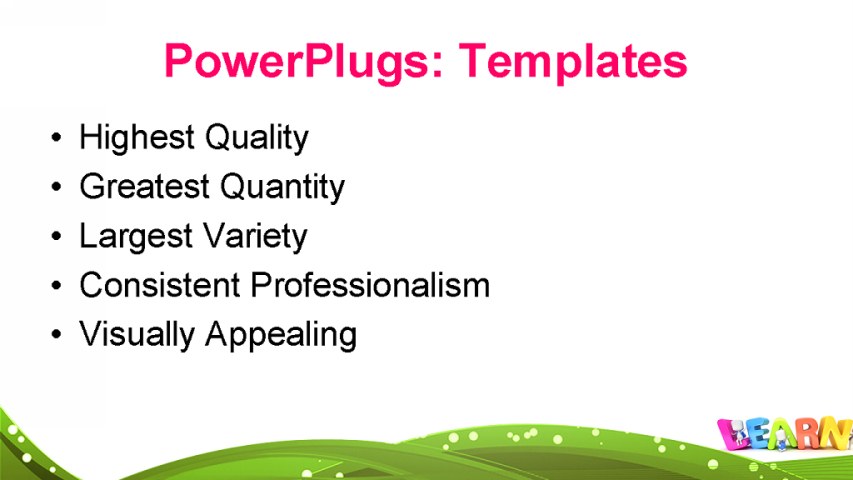 PowerPlugs: Templates

• Highest Quality
• Greatest Quantity
• Largest Variety
• Consistent Professionalism
• Visually Appealing

LEARN